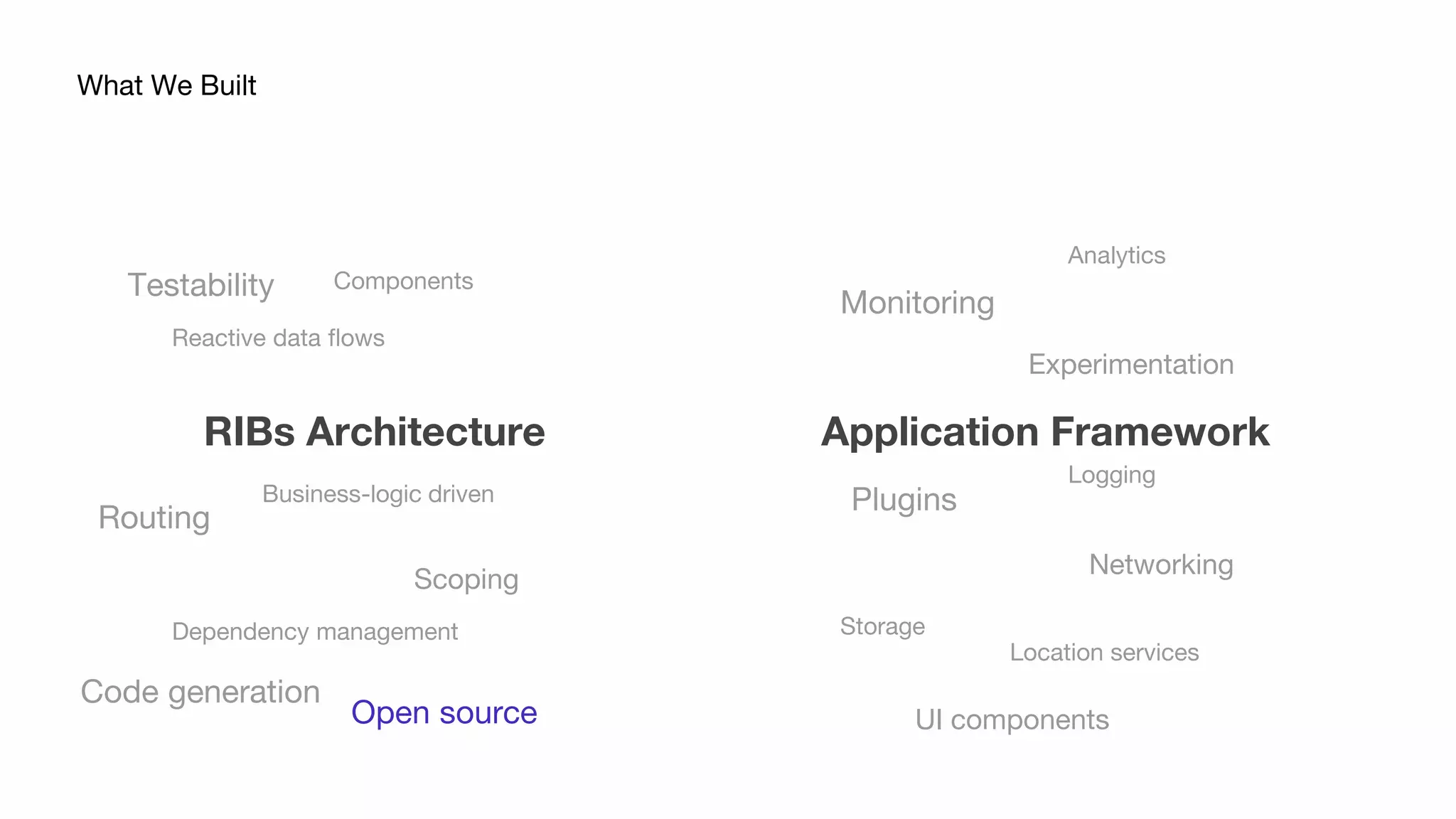 What We Built

Testability

Components

Reactive data flows

RIBs Architecture

Business-logic driven

Routing

Scoping

Dependency management

Code generation

Open source

Analytics

Monitoring

Experimentation

Application Framework

Logging

Plugins

Networking

Storage

Location services

UI components